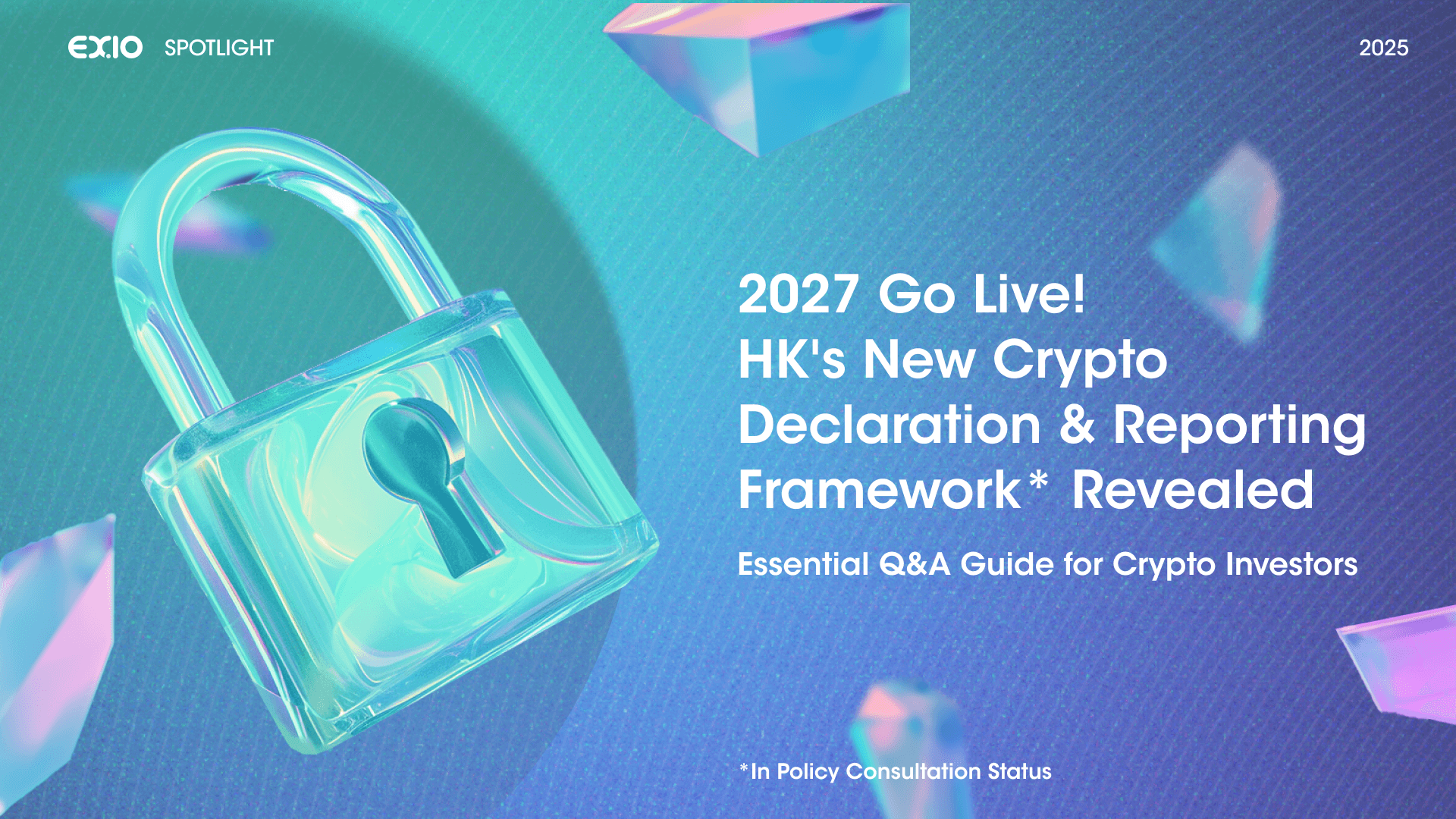 EX.IO SPOTLIGHT

2025

2027 Go Live!
HK's New Crypto Declaration & Reporting Framework* Revealed

Essential Q&A Guide for Crypto Investors

*In Policy Consultation Status